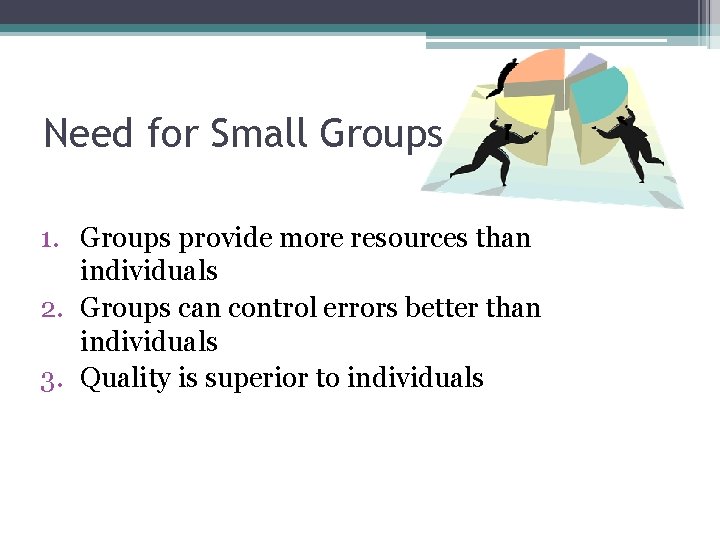 Need for Small Groups

1. Groups provide more resources than individuals
2. Groups can control errors better than individuals
3. Quality is superior to individuals